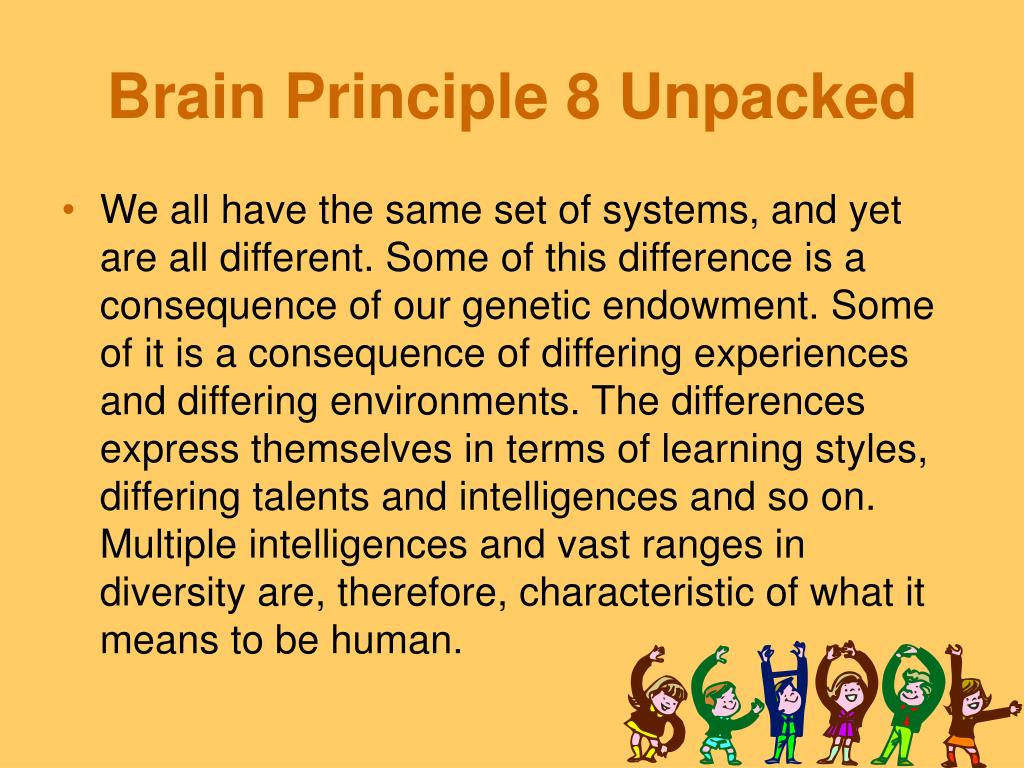 Brain Principle 8 Unpacked

• We all have the same set of systems, and yet are all different. Some of this difference is a consequence of our genetic endowment. Some of it is a consequence of differing experiences and differing environments. The differences express themselves in terms of learning styles, differing talents and intelligences and so on. Multiple intelligences and vast ranges in diversity are, therefore, characteristic of what it means to be human.